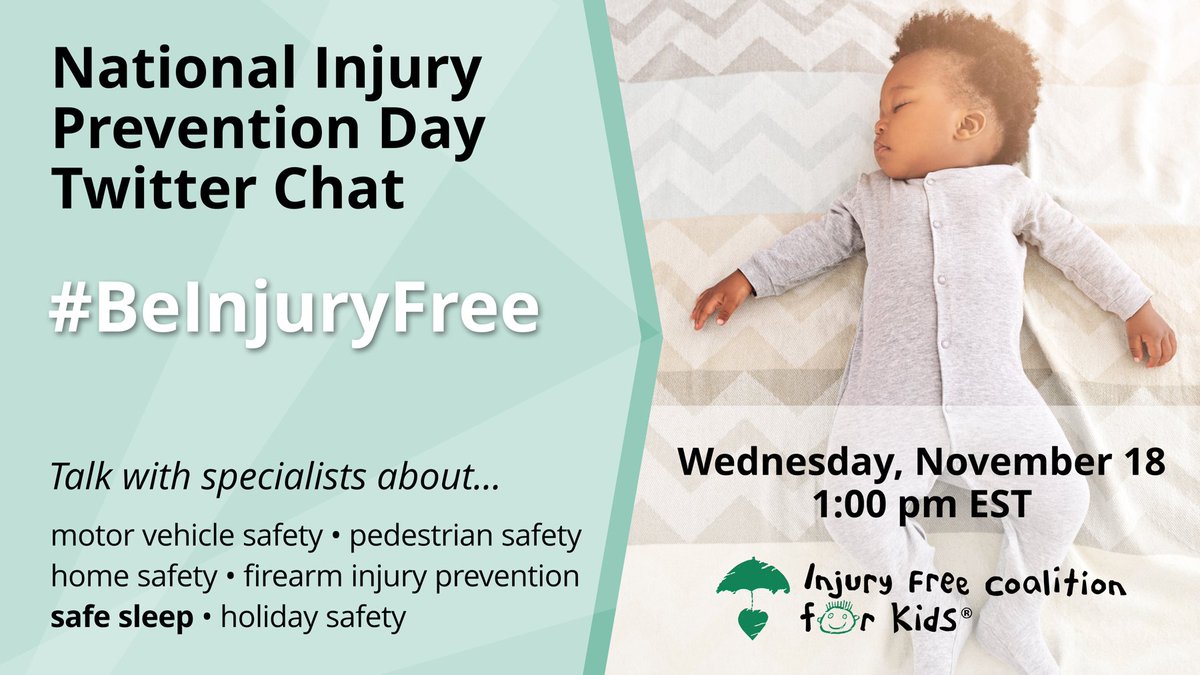 National Injury Prevention Day Twitter Chat

#BeInjuryFree

Talk with specialists about...

motor vehicle safety • pedestrian safety
home safety • firearm injury prevention
safe sleep • holiday safety

Wednesday, November 18
1:00 pm EST

Injury Free Coalition for Kids®